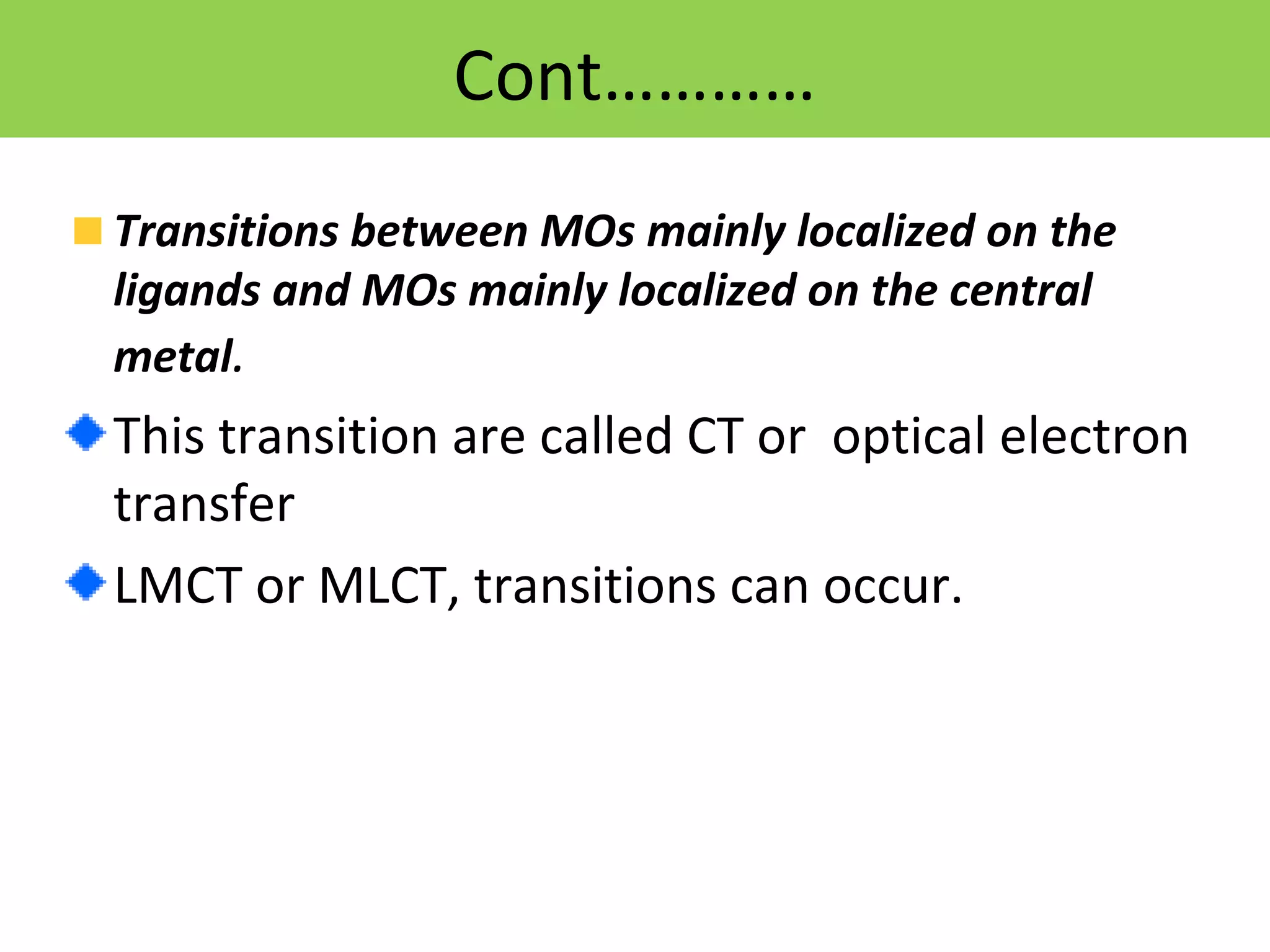 Cont…………

Transitions between MOs mainly localized on the ligands and MOs mainly localized on the central metal.

This transition are called CT or optical electron transfer

LMCT or MLCT, transitions can occur.